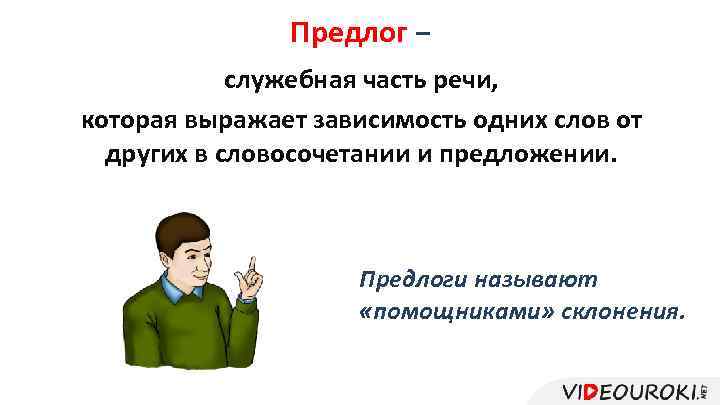 Предлог –

служебная часть речи,

которая выражает зависимость одних слов от других в словосочетании и предложении.

Предлоги называют «помощниками» склонения.

VIDEOUROKI.NET